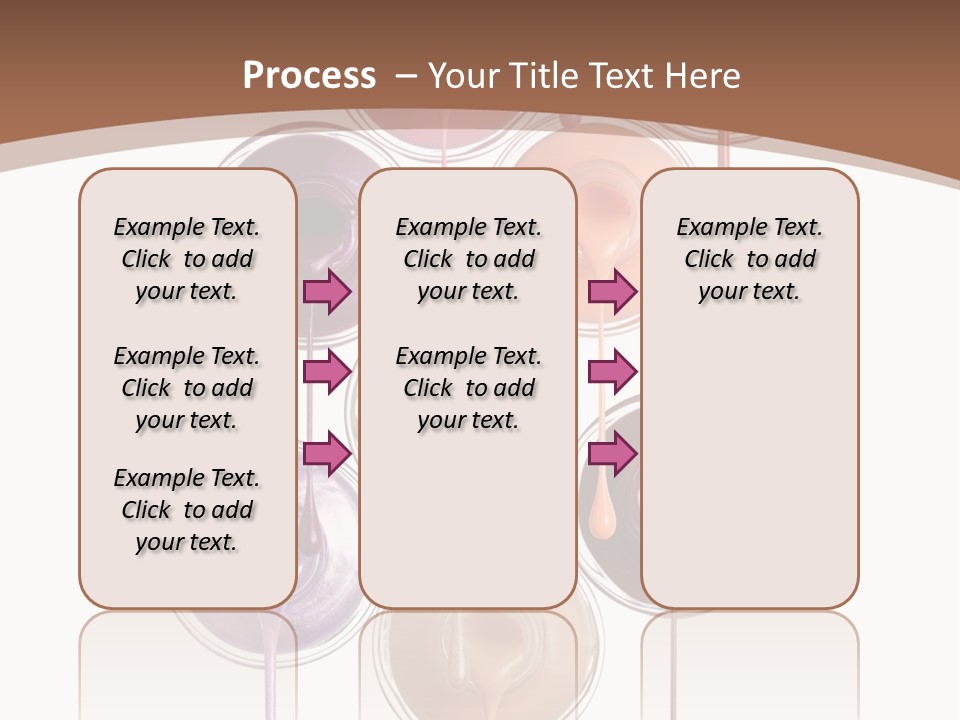 Process – Your Title Text Here

Example Text. Click to add your text.

Example Text. Click to add your text.

Example Text. Click to add your text.

Example Text. Click to add your text.

Example Text. Click to add your text.

Example Text. Click to add your text.